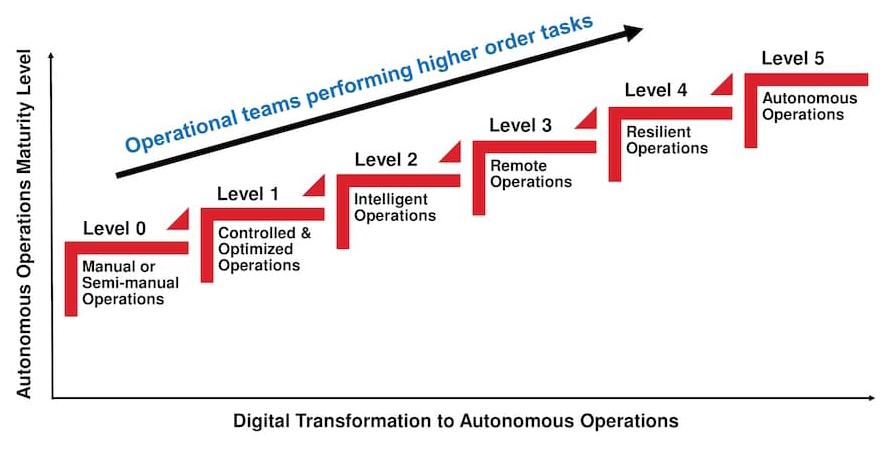 Autonomous Operations Maturity Level

Operational teams performing higher order tasks

Level 0
Manual or Semi-manual Operations

Level 1
Controlled & Optimized Operations

Level 2
Intelligent Operations

Level 3
Remote Operations

Level 4
Resilient Operations

Level 5
Autonomous Operations

Digital Transformation to Autonomous Operations